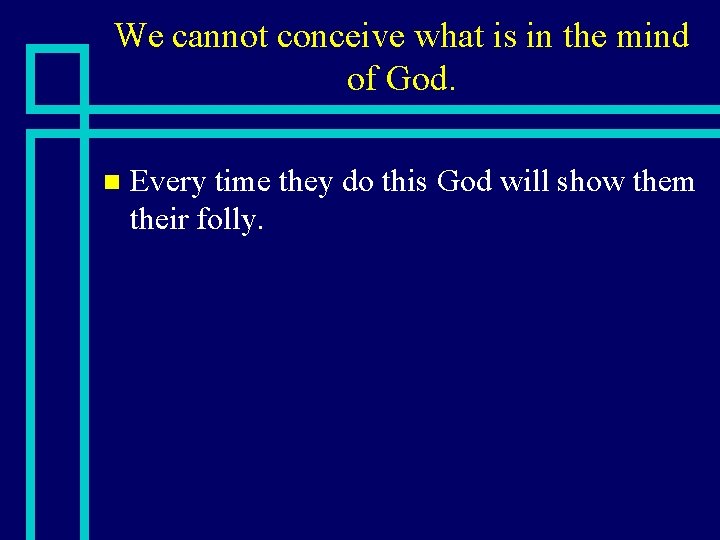 We cannot conceive what is in the mind of God.

Every time they do this God will show them their folly.